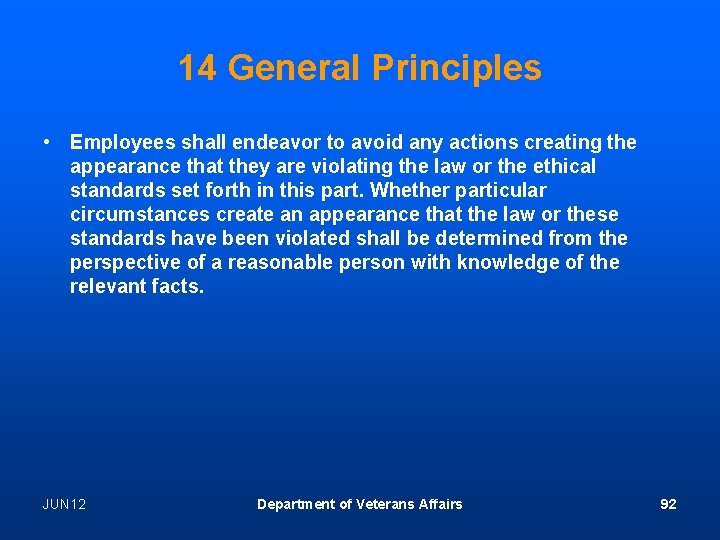 14 General Principles

• Employees shall endeavor to avoid any actions creating the appearance that they are violating the law or the ethical standards set forth in this part. Whether particular circumstances create an appearance that the law or these standards have been violated shall be determined from the perspective of a reasonable person with knowledge of the relevant facts.

JUN12

Department of Veterans Affairs

92